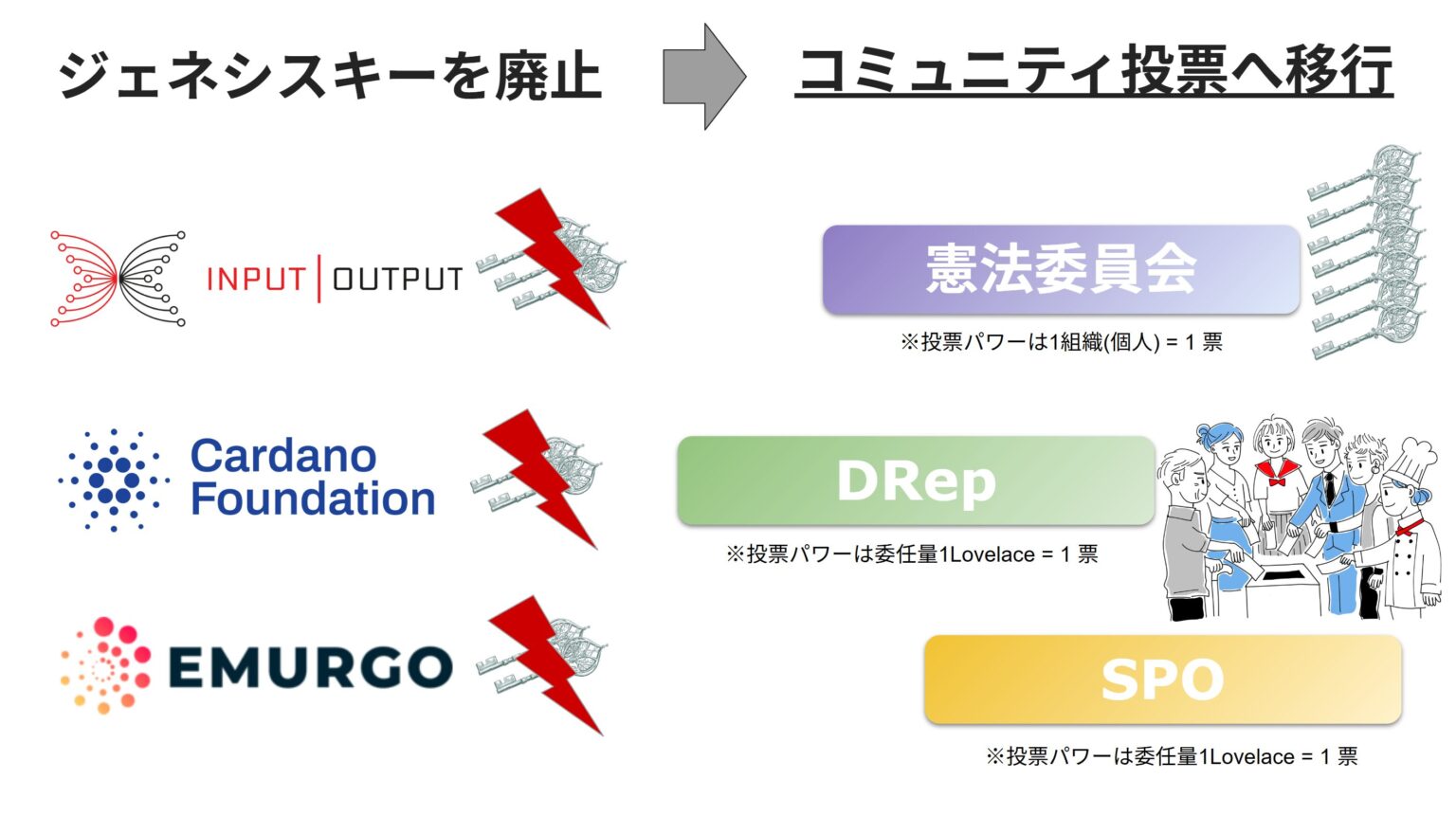 ジェネシスキーを廃止

コミュニティ投票へ移行

INPUT | OUTPUT

Cardano Foundation

EMURGO

憲法委員会

※投票パワーは1組織(個人) = 1 票

DRep

※投票パワーは委任量1Lovelace = 1 票

SPO

※投票パワーは委任量1Lovelace = 1 票